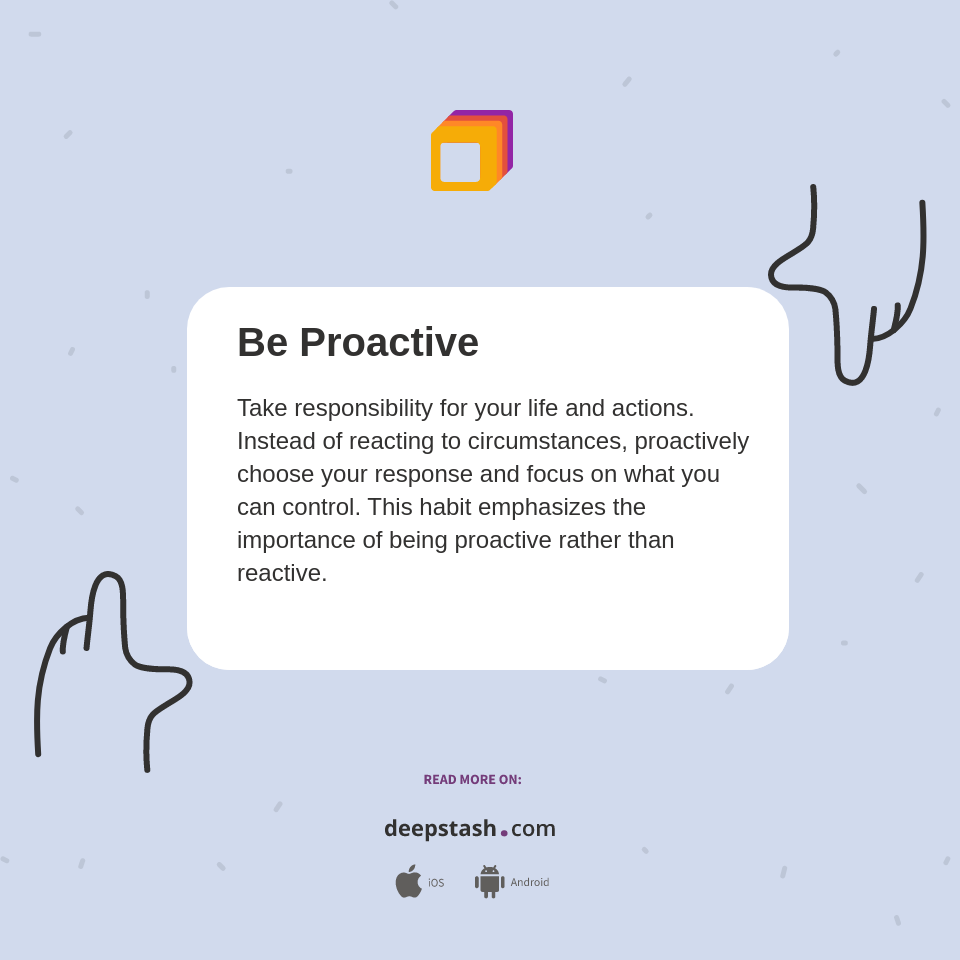 Be Proactive

Take responsibility for your life and actions. Instead of reacting to circumstances, proactively choose your response and focus on what you can control. This habit emphasizes the importance of being proactive rather than reactive.

READ MORE ON:

deepstash.com

iOS Android